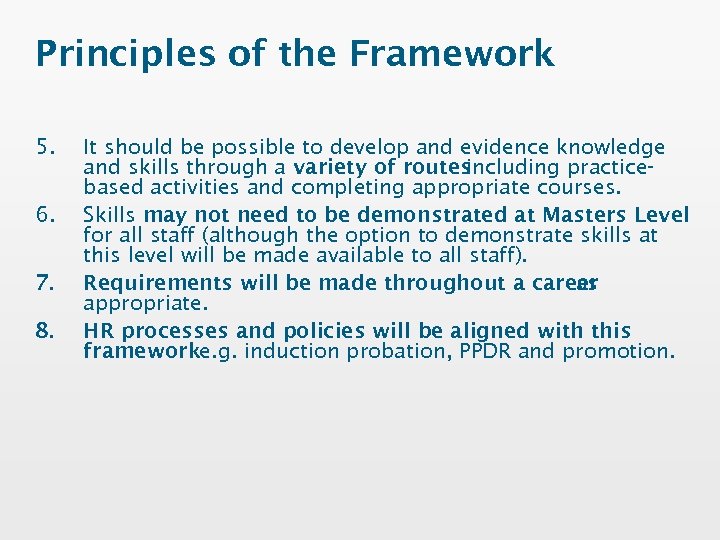 Principles of the Framework

5. It should be possible to develop and evidence knowledge and skills through a variety of routes including practice-based activities and completing appropriate courses.

6. Skills may not need to be demonstrated at Masters Level for all staff (although the option to demonstrate skills at this level will be made available to all staff).

7. Requirements will be made throughout a career as appropriate.

8. HR processes and policies will be aligned with this framework e.g. induction probation, PPDR and promotion.